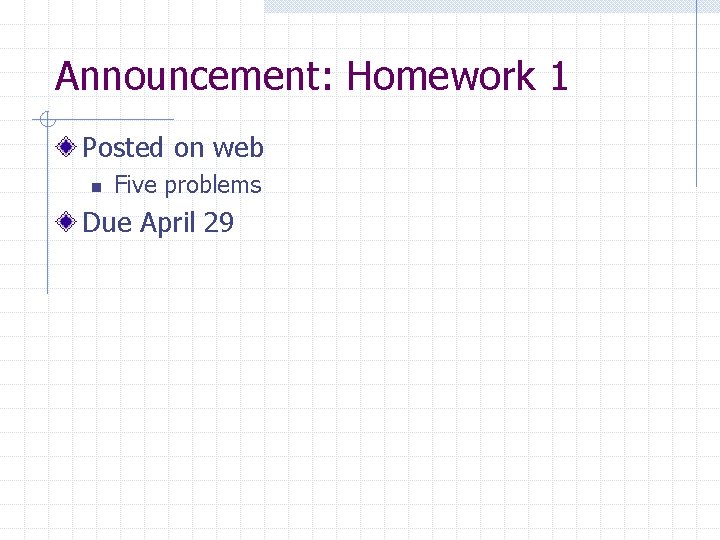 Announcement: Homework 1

Posted on web

Five problems

Due April 29